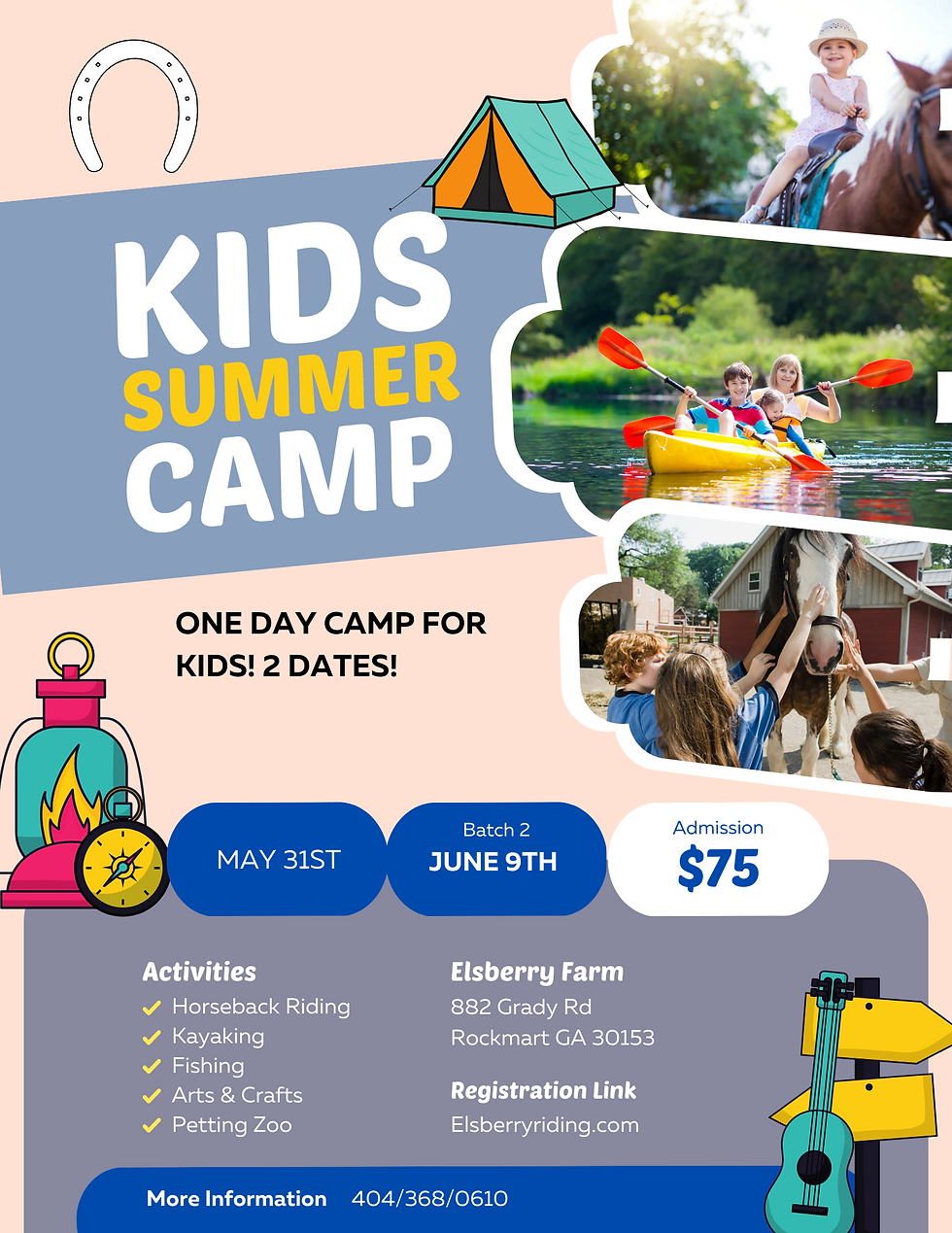 KIDS SUMMER CAMP

ONE DAY CAMP FOR KIDS! 2 DATES!

MAY 31ST

Batch 2
JUNE 9TH

Admission
$75

Activities
Horseback Riding
Kayaking
Fishing
Arts & Crafts
Petting Zoo

Elsberry Farm
882 Grady Rd
Rockmart GA 30153

Registration Link
Elsberryriding.com

More Information 404/368/0610